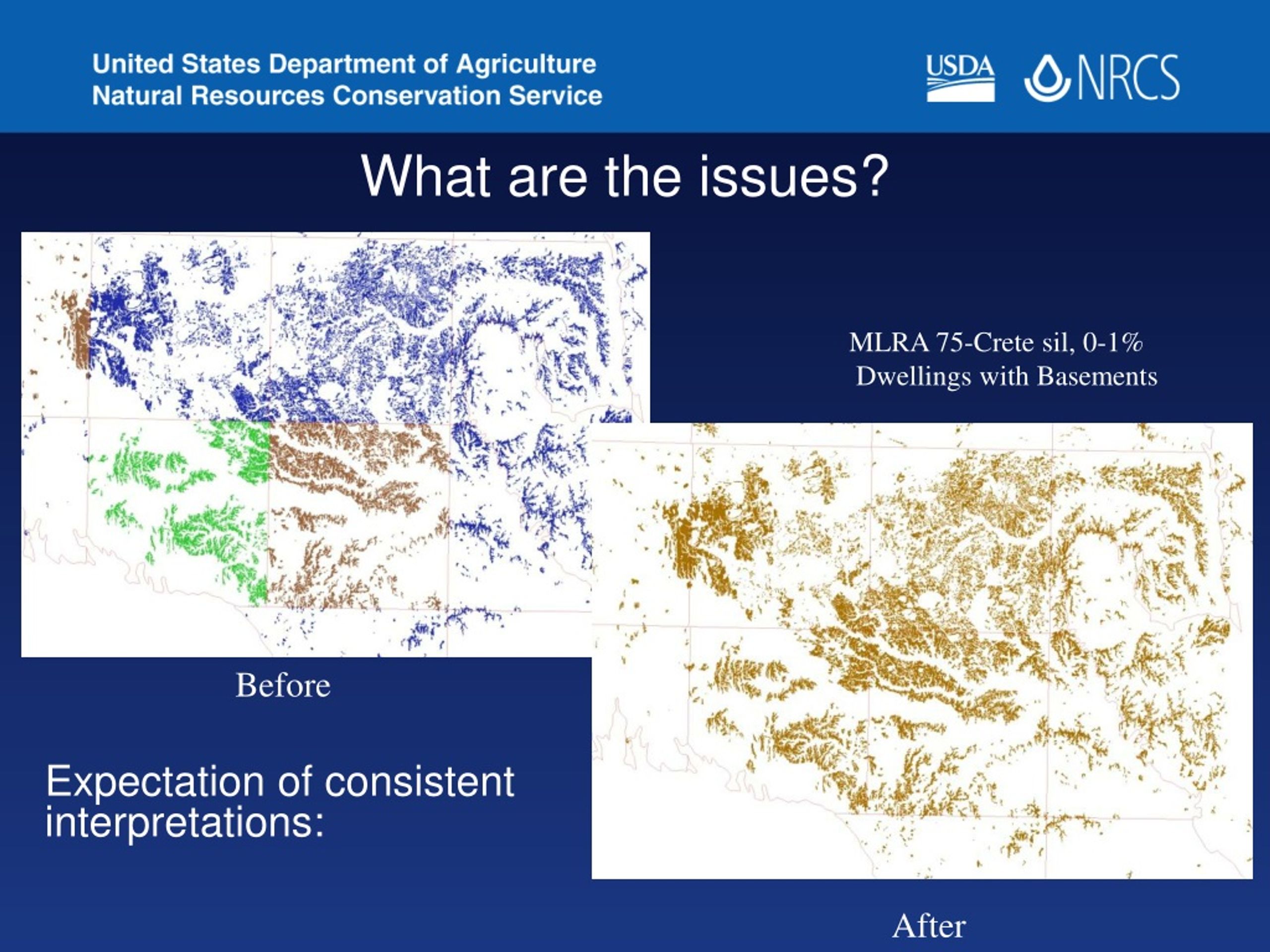 United States Department of Agriculture
Natural Resources Conservation Service

USDA NRCS

What are the issues?

MLRA 75-Crete sil, 0-1%
Dwellings with Basements

Before

Expectation of consistent interpretations:

After